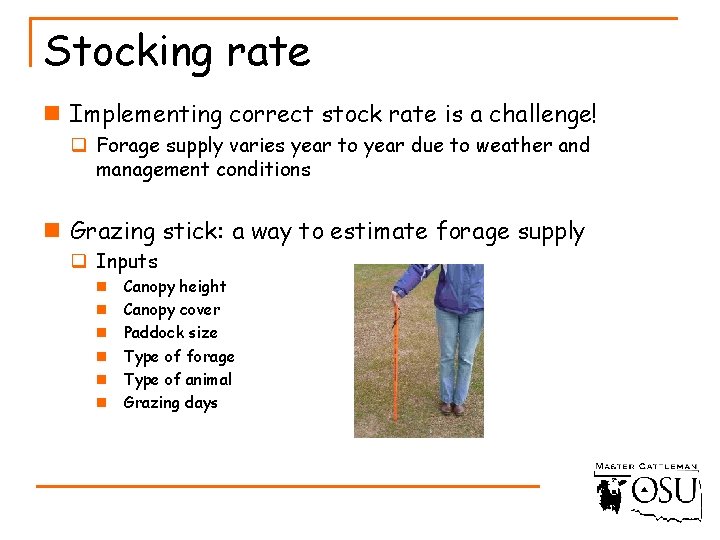 Stocking rate

Implementing correct stock rate is a challenge!

Forage supply varies year to year due to weather and management conditions

Grazing stick: a way to estimate forage supply

Inputs

Canopy height

Canopy cover

Paddock size

Type of forage

Type of animal

Grazing days

MASTER CATTLEMAN

OSU